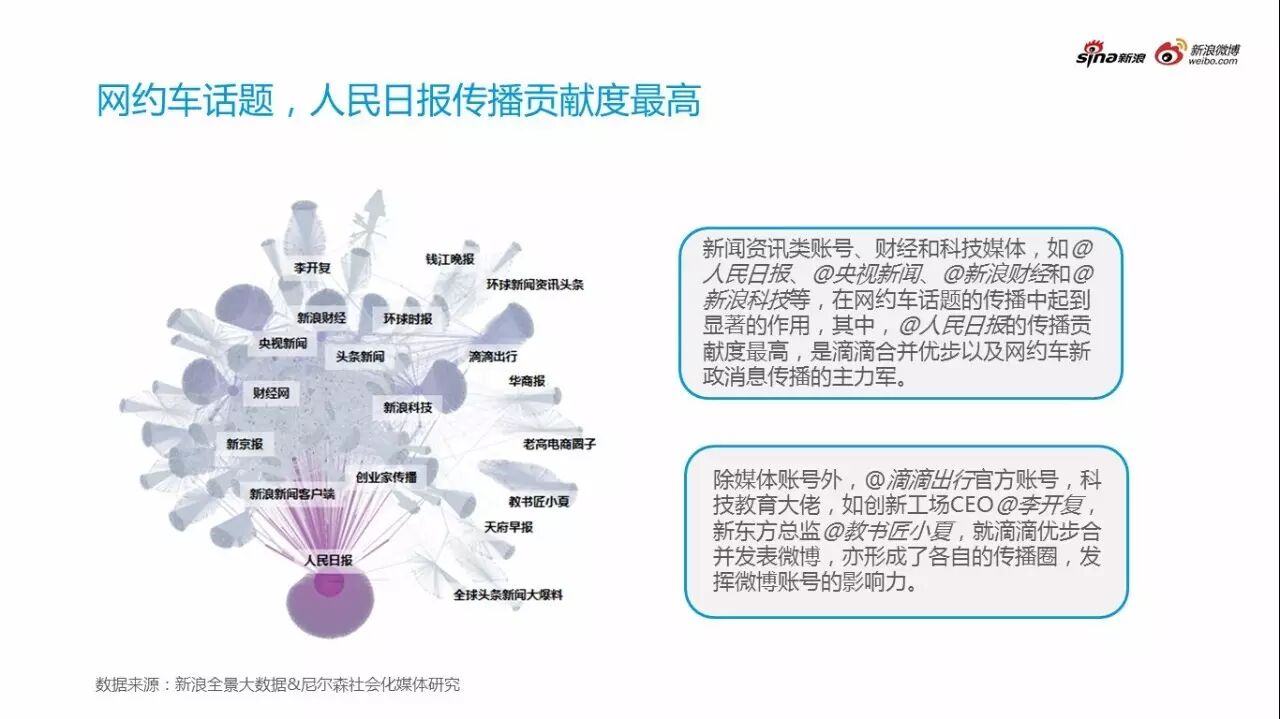 sina新浪 新浪微博 weibo.com

网约车话题，人民日报传播贡献度最高

李开复
钱江晚报
环球新闻资讯头条
新浪财经
环球时报
央视新闻
头条新闻
滴滴出行
华商报
财经网
新浪科技
新京报
老高电商圈子
创业家传播
新浪新闻客户端
教书匠小夏
天府早报
人民日报
全球头条新闻大爆料

新闻资讯类账号、财经和科技媒体，如@人民日报、@央视新闻、@新浪财经和@新浪科技等，在网约车话题的传播中起到显著的作用，其中，@人民日报的传播贡献度最高，是滴滴合并优步以及网约车新政消息传播的主力军。

除媒体账号外，@滴滴出行官方账号，科技教育大佬，如创新工场CEO@李开复，新东方总监@教书匠小夏，就滴滴优步合并发表微博，亦形成了各自的传播圈，发挥微博账号的影响力。

数据来源：新浪全景大数据&尼尔森社会化媒体研究